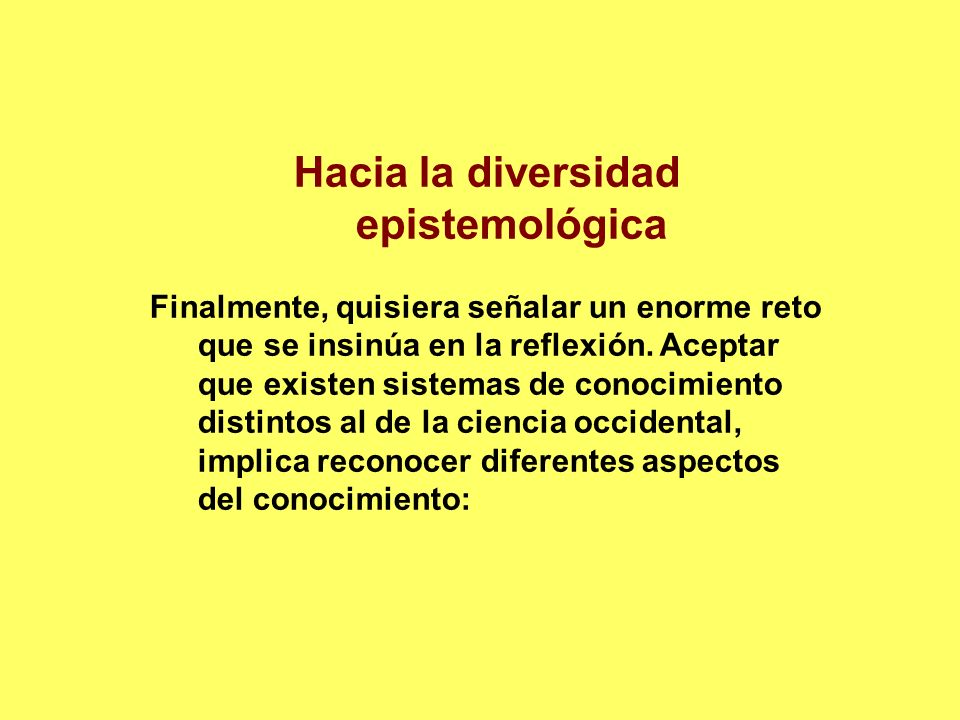 Hacia la diversidad epistemológica

Finalmente, quisiera señalar un enorme reto que se insinúa en la reflexión. Aceptar que existen sistemas de conocimiento distintos al de la ciencia occidental, implica reconocer diferentes aspectos del conocimiento: